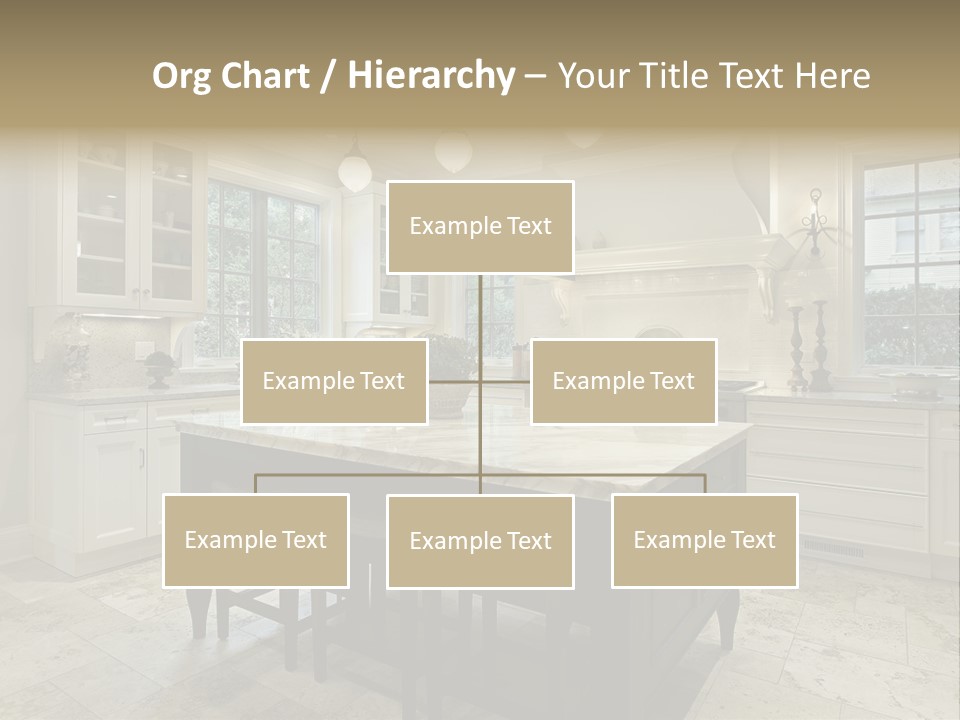 Org Chart / Hierarchy – Your Title Text Here

Example Text

Example Text

Example Text

Example Text

Example Text

Example Text